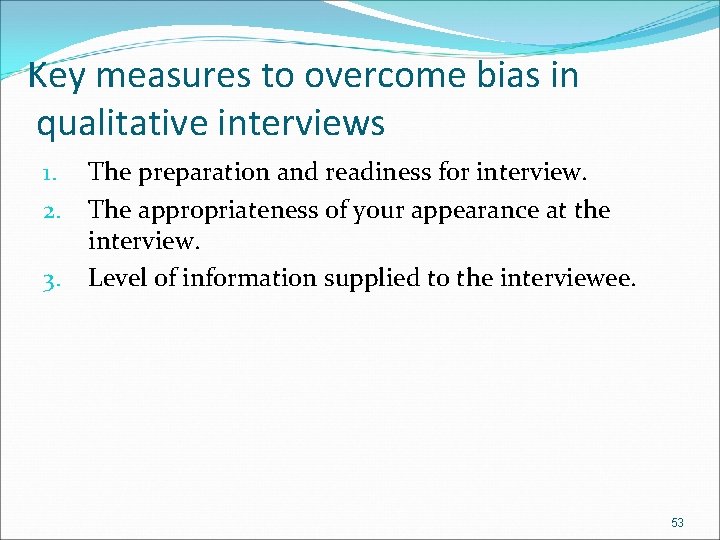 Key measures to overcome bias in qualitative interviews

1. The preparation and readiness for interview.
2. The appropriateness of your appearance at the interview.
3. Level of information supplied to the interviewee.

53